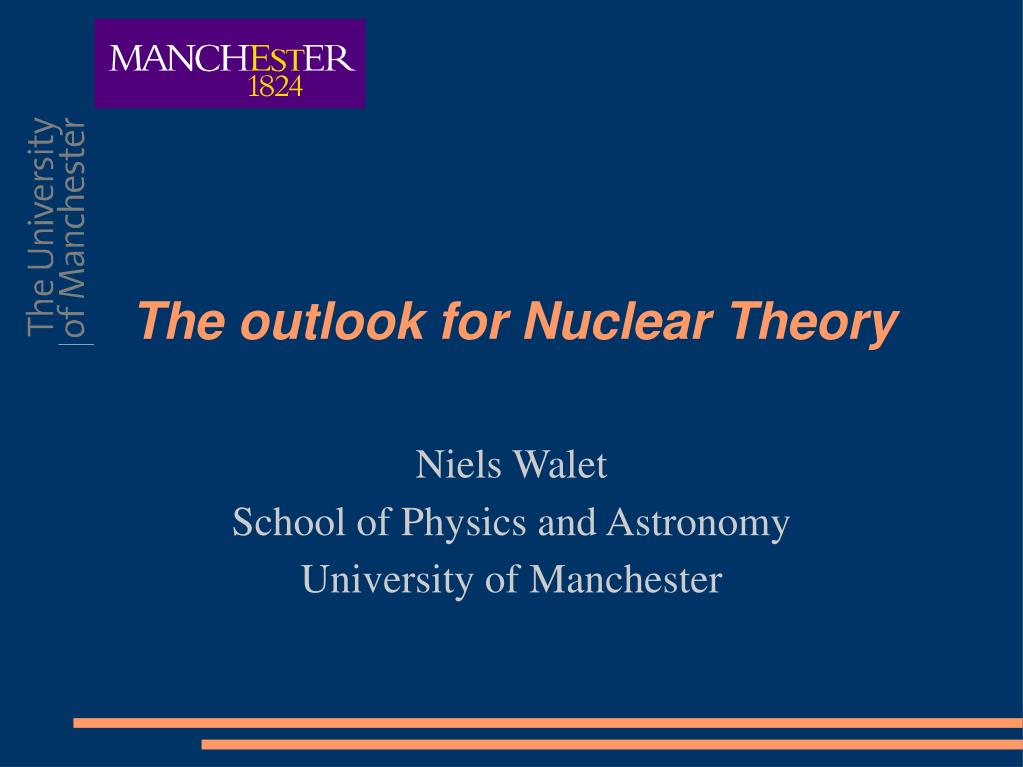 MANCHESTER
1824

The University
of Manchester

The outlook for Nuclear Theory

Niels Walet
School of Physics and Astronomy
University of Manchester